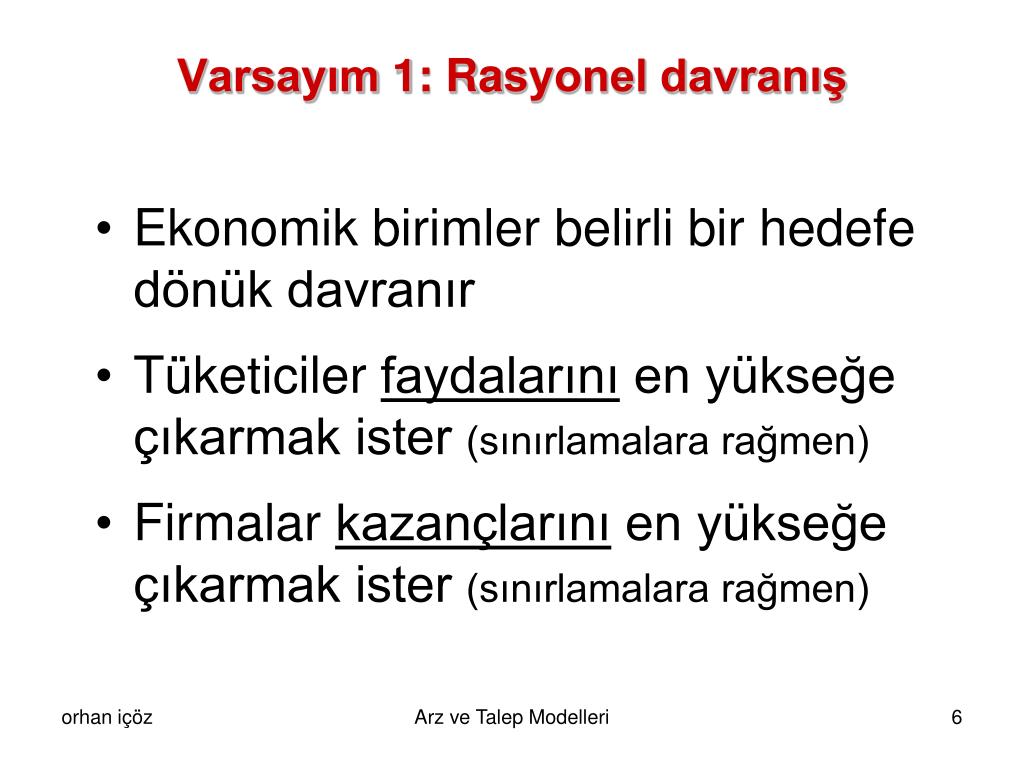 Varsayım 1: Rasyonel davranış

• Ekonomik birimler belirli bir hedefe dönük davranır

• Tüketiciler faydalarını en yükseğe çıkarmak ister (sınırlamalara rağmen)

• Firmalar kazançlarını en yükseğe çıkarmak ister (sınırlamalara rağmen)

orhan içöz

Arz ve Talep Modelleri

6